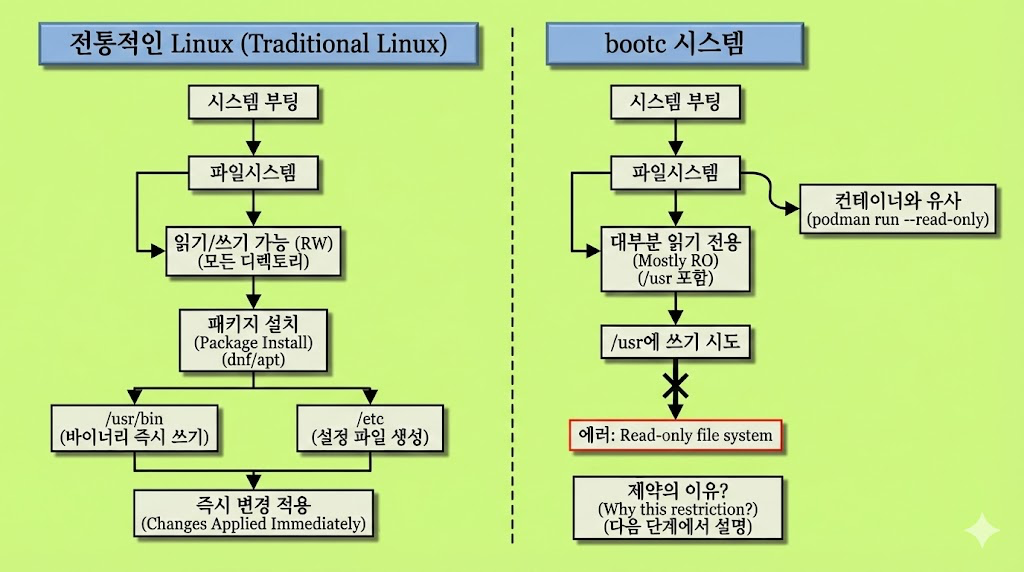 전통적인 Linux (Traditional Linux)

시스템 부팅

파일시스템

읽기/쓰기 가능 (RW)
(모든 디렉토리)

패키지 설치
(Package Install)
(dnf/apt)

/usr/bin
(바이너리 즉시 쓰기)

/etc
(설정 파일 생성)

즉시 변경 적용
(Changes Applied Immediately)

bootc 시스템

시스템 부팅

파일시스템

컨테이너와 유사
(podman run --read-only)

대부분 읽기 전용
(Mostly RO)
(/usr 포함)

/usr에 쓰기 시도

에러: Read-only file system

제약의 이유?
(Why this restriction?)
(다음 단계에서 설명)